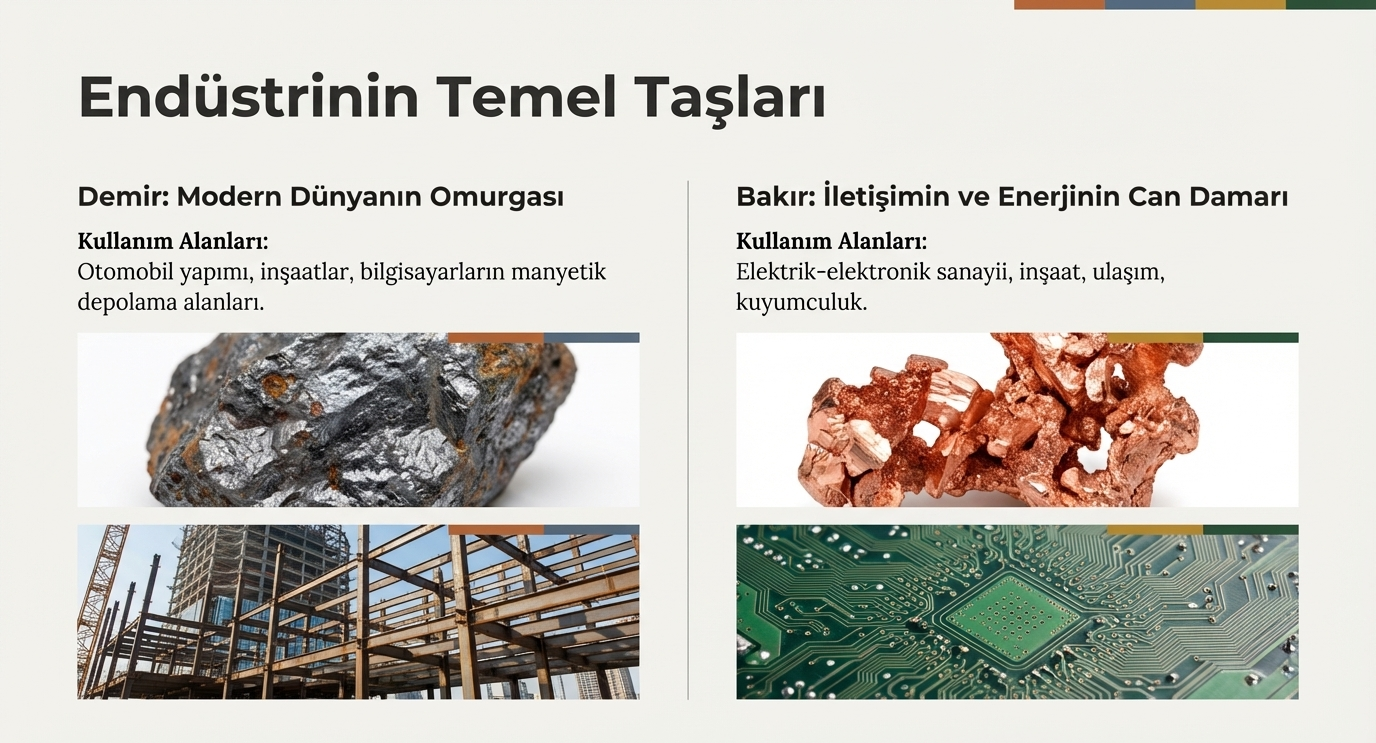 Endüstrinin Temel Taşları

Demir: Modern Dünyanın Omurgası

Kullanım Alanları:
Otomobil yapımı, inşaatlar, bilgisayarların manyetik depolama alanları.

Bakır: İletişimin ve Enerjinin Can Damarı

Kullanım Alanları:
Elektrik-elektronik sanayii, inşaat, ulaşım, kuyumculuk.